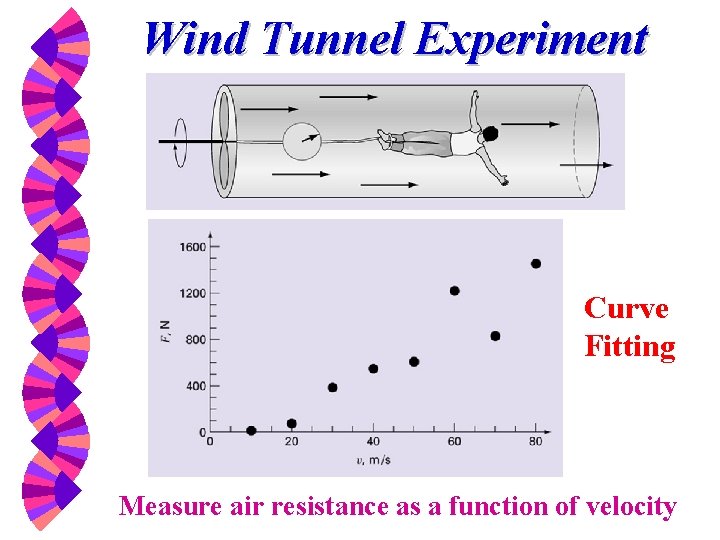 Wind Tunnel Experiment

1600
1200
800
400
0
$F$, N
0
20
40
60
80
$v$, m/s

Curve Fitting

Measure air resistance as a function of velocity